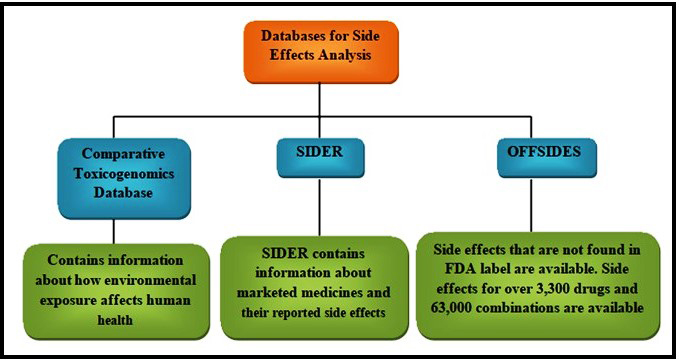 Databases for Side Effects Analysis

Comparative Toxicogenomics Database

SIDER

OFFSIDES

Contains information about how environmental exposure affects human health

SIDER contains information about marketed medicines and their reported side effects

Side effects that are not found in FDA label are available. Side effects for over 3,300 drugs and 63,000 combinations are available